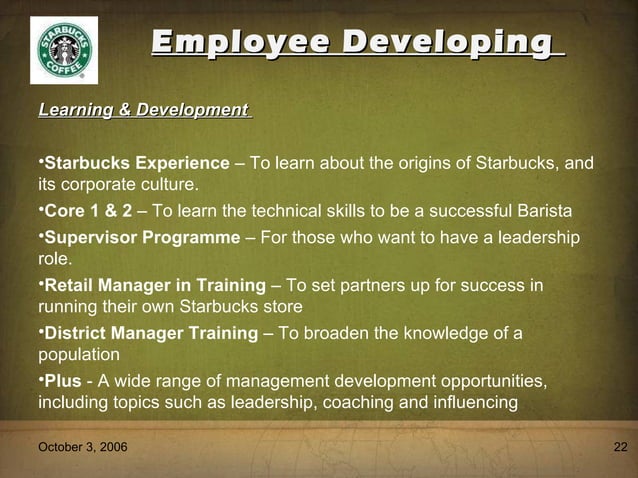 STARBUCKS COFFEE

Employee Developing

Learning & Development

•Starbucks Experience – To learn about the origins of Starbucks, and its corporate culture.

•Core 1 & 2 – To learn the technical skills to be a successful Barista

•Supervisor Programme – For those who want to have a leadership role.

•Retail Manager in Training – To set partners up for success in running their own Starbucks store

•District Manager Training – To broaden the knowledge of a population

•Plus - A wide range of management development opportunities, including topics such as leadership, coaching and influencing

October 3, 2006

22